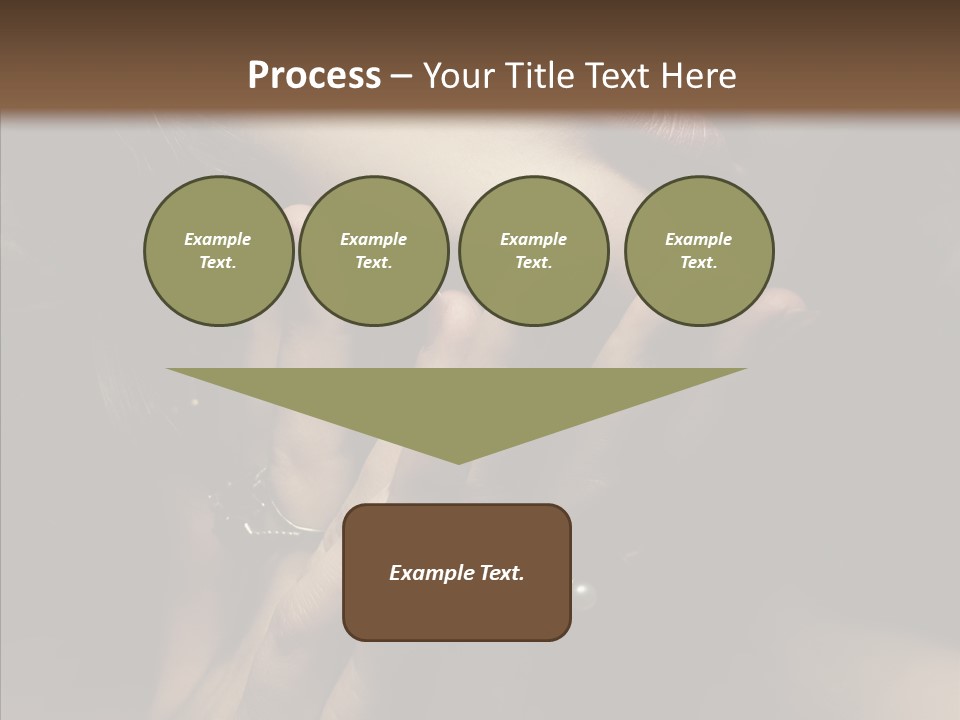 Process – Your Title Text Here

Example Text.

Example Text.

Example Text.

Example Text.

Example Text.